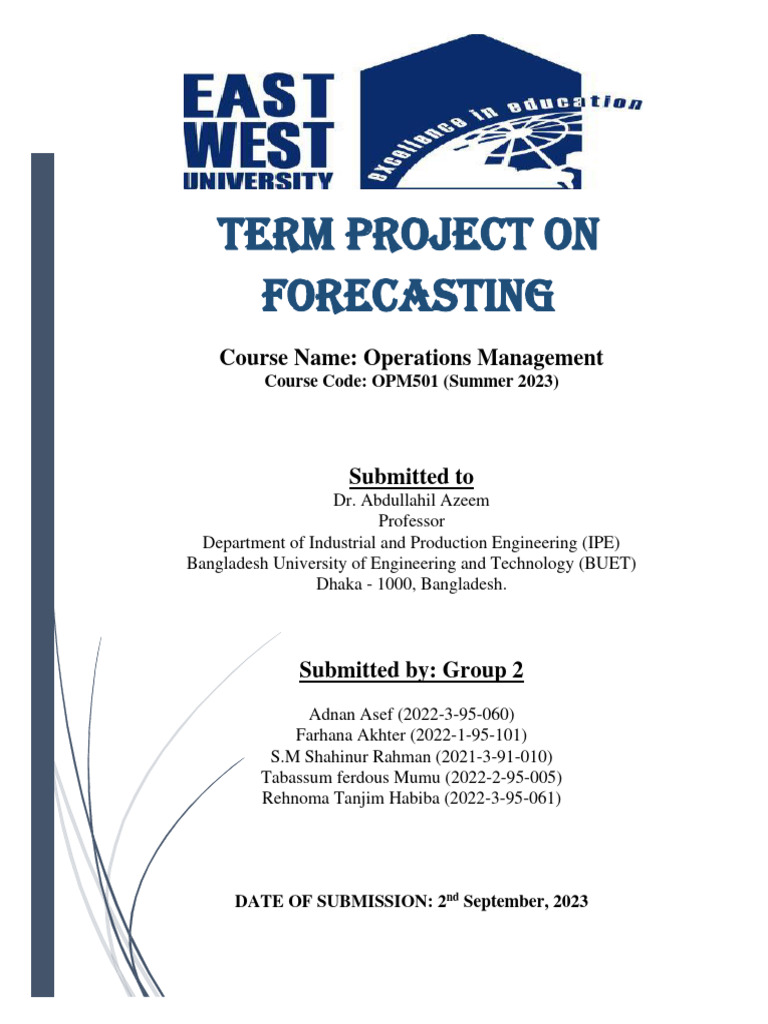 EAST WEST UNIVERSITY

excellence in education

TERM PROJECT ON FORECASTING

Course Name: Operations Management

Course Code: OPM501 (Summer 2023)

Submitted to

Dr. Abdullahil Azeem
Professor
Department of Industrial and Production Engineering (IPE)
Bangladesh University of Engineering and Technology (BUET)
Dhaka - 1000, Bangladesh.

Submitted by: Group 2

Adnan Asef (2022-3-95-060)
Farhana Akhter (2022-1-95-101)
S.M Shahinur Rahman (2021-3-91-010)
Tabassum ferdous Mumu (2022-2-95-005)
Rehnoma Tanjim Habiba (2022-3-95-061)

DATE OF SUBMISSION: 2$^{nd}$ September, 2023